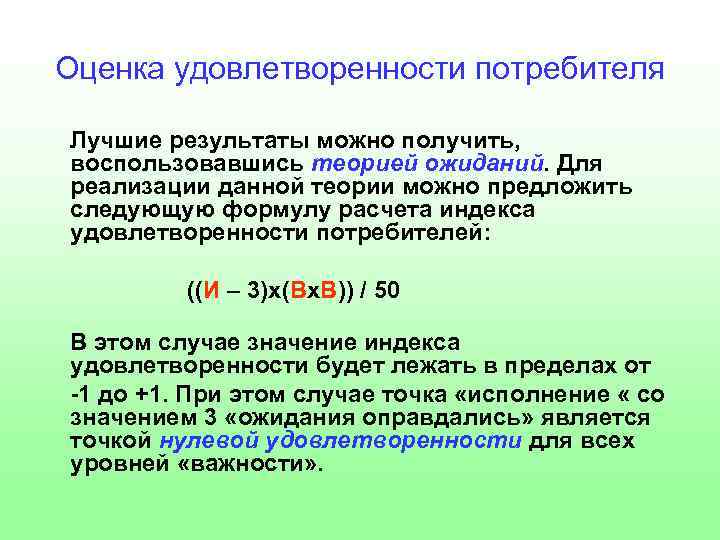 Оценка удовлетворенности потребителя

Лучшие результаты можно получить, воспользовавшись теорией ожиданий. Для реализации данной теории можно предложить следующую формулу расчета индекса удовлетворенности потребителей:

((И – 3)х(ВхВ)) / 50

В этом случае значение индекса удовлетворенности будет лежать в пределах от -1 до +1. При этом случае точка «исполнение « со значением 3 «ожидания оправдались» является точкой нулевой удовлетворенности для всех уровней «важности».